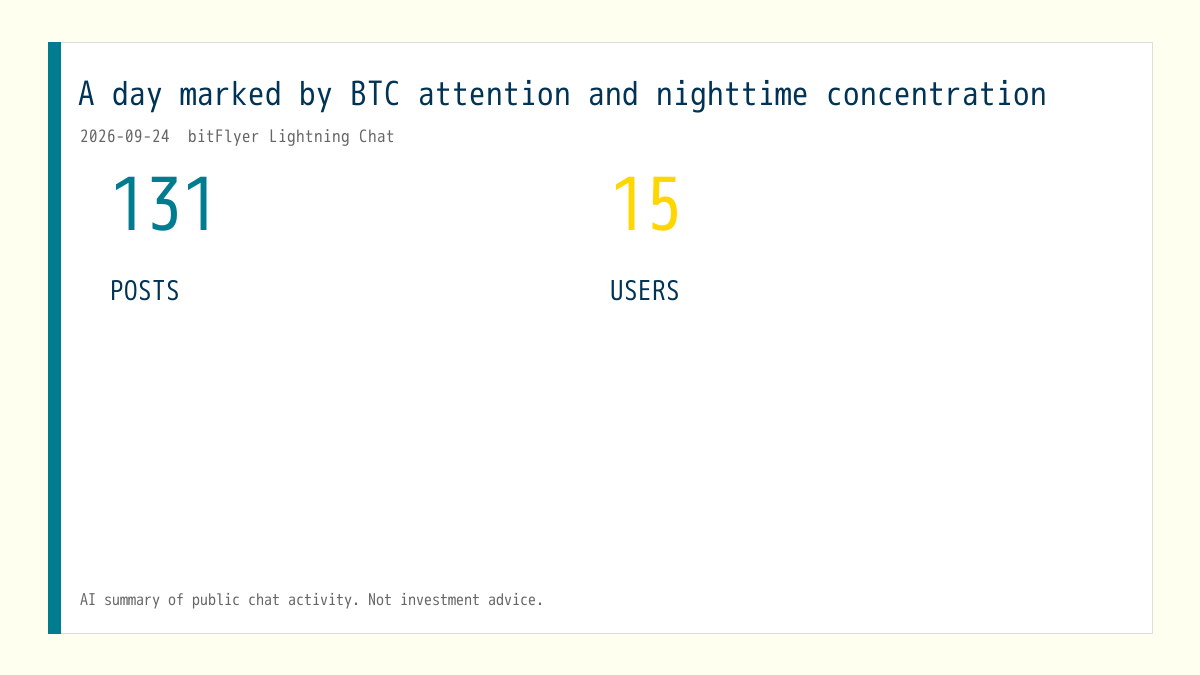 A day marked by BTC attention and nighttime concentration

2026-09-24 bitFlyer Lightning Chat

131

POSTS

15

USERS

AI summary of public chat activity. Not investment advice.